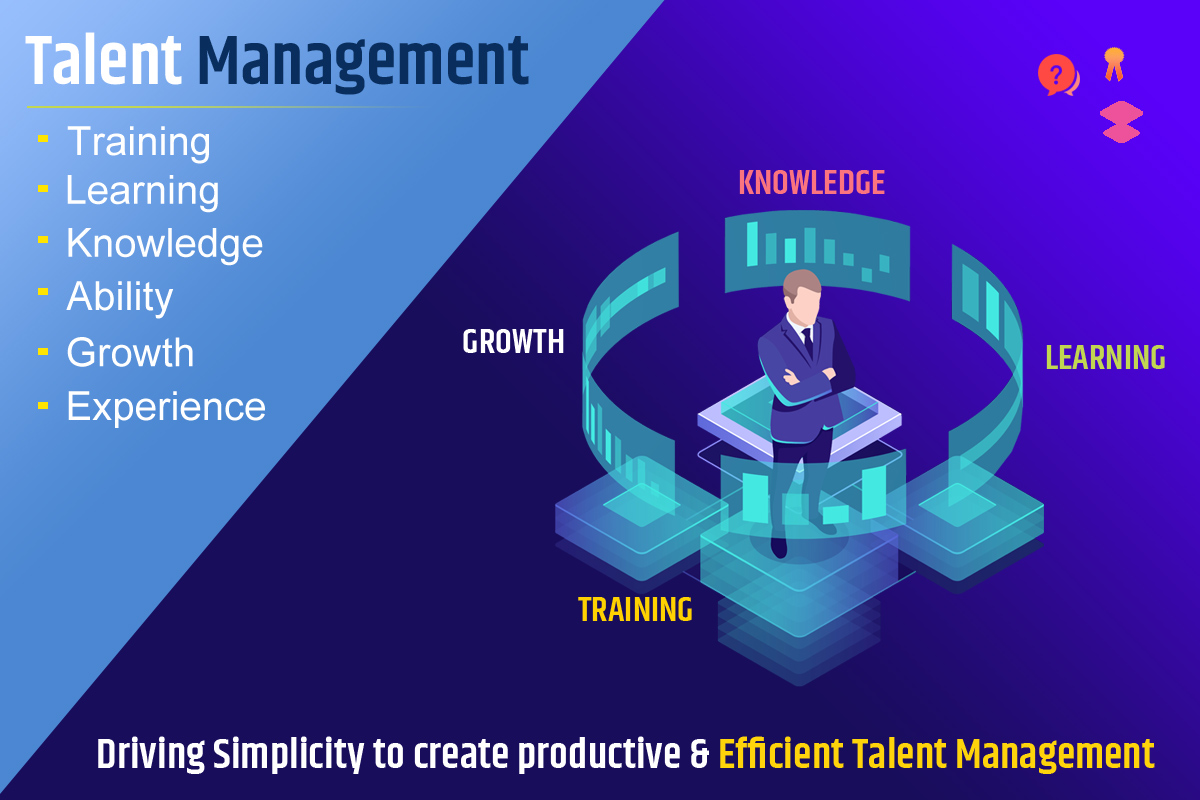 Talent Management

- Training
- Learning
- Knowledge
- Ability
- Growth
- Experience

?

KNOWLEDGE

GROWTH

LEARNING

TRAINING

Driving Simplicity to create productive & Efficient Talent Management